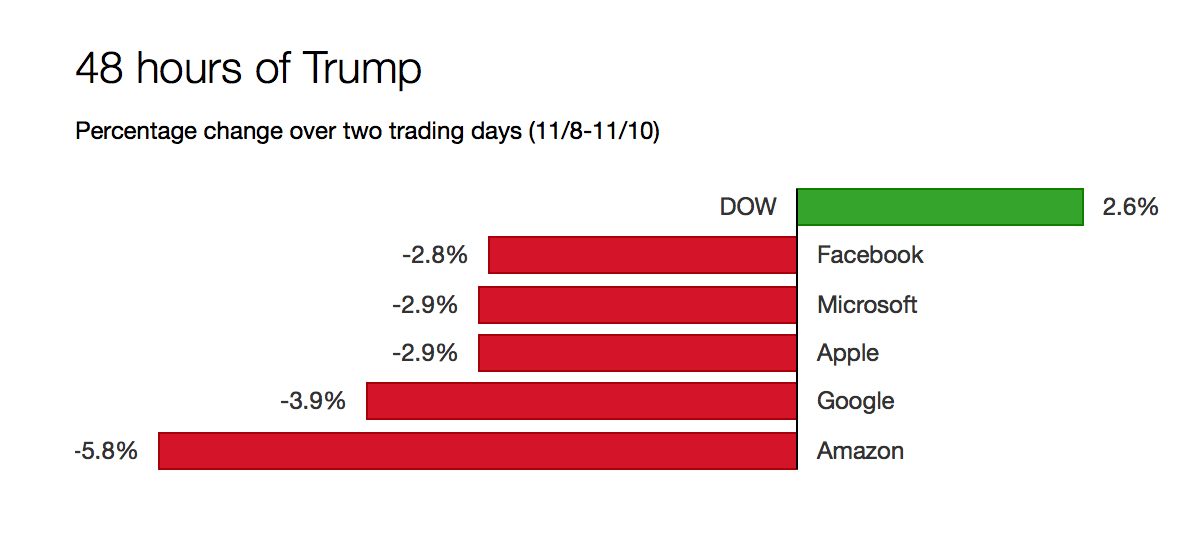 48 hours of Trump

Percentage change over two trading days (11/8-11/10)

DOW 2.6%
-2.8% Facebook
-2.9% Microsoft
-2.9% Apple
-3.9% Google
-5.8% Amazon